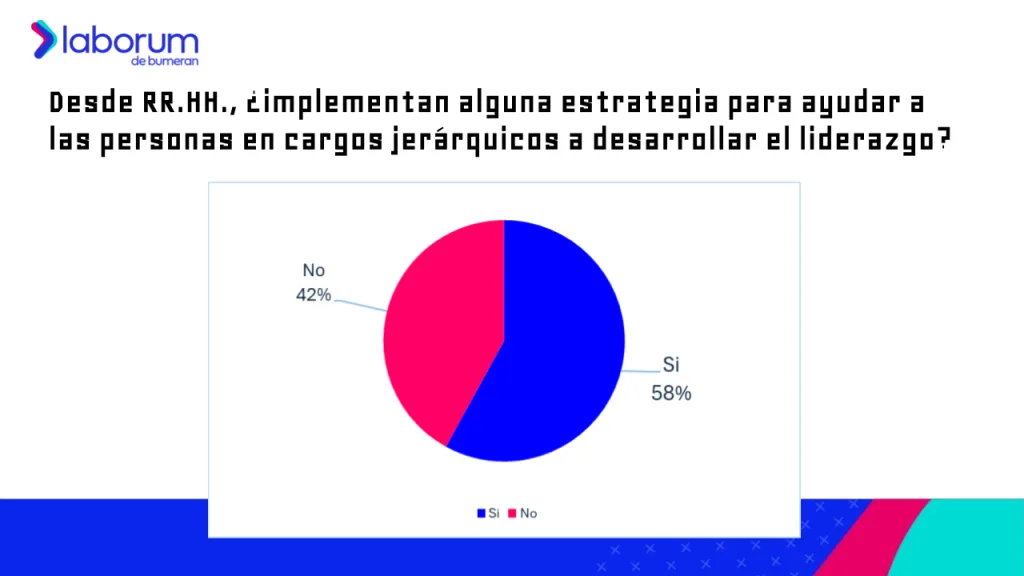 laborum
de bumeran

Desde RR.HH., ¿implementan alguna estrategia para ayudar a las personas en cargos jerárquicos a desarrollar el liderazgo?

No
42%

Si
58%

Si No